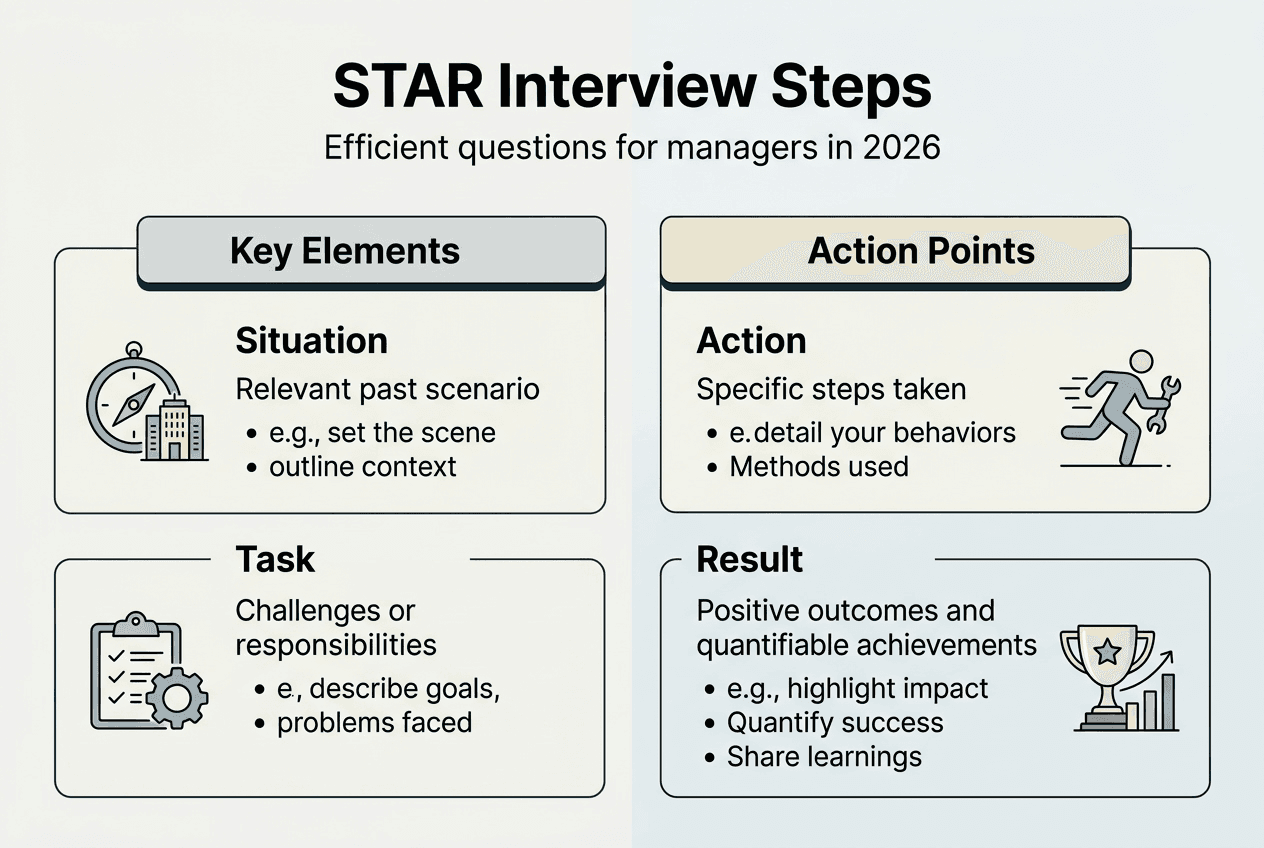 STAR Interview Steps

Efficient questions for managers in 2026

Key Elements

Situation

Relevant past scenario

• e.g., set the scene
• outline context

Task

Challenges or responsibilities

• e., describe goals,
• problems faced

Action Points

Action

Specific steps taken

• e.detail your behaviors
• Methods used

Result

Positive outcomes and quantifiable achievements

• e.g., highlight impact
• Quantify success
• Share learnings